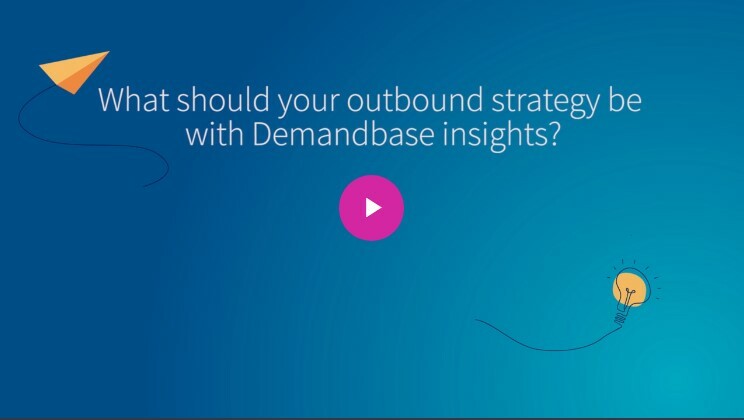 What should your outbound strategy be with Demandbase insights?